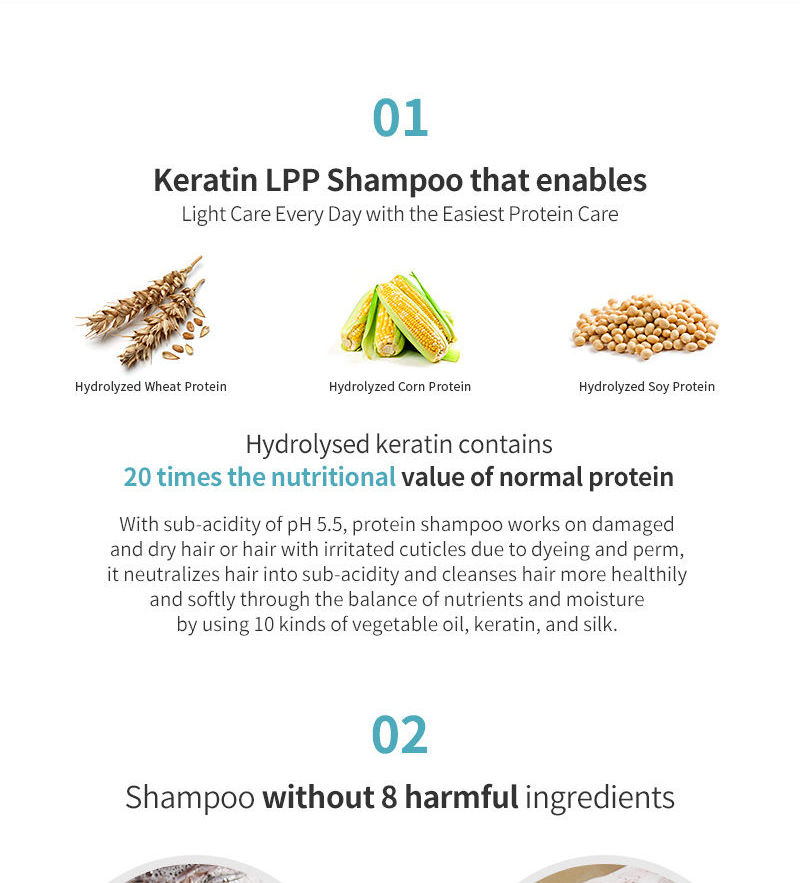 01

Keratin LPP Shampoo that enables
Light Care Every Day with the Easiest Protein Care

Hydrolyzed Wheat Protein

Hydrolyzed Corn Protein

Hydrolyzed Soy Protein

Hydrolysed keratin contains
20 times the nutritional value of normal protein

With sub-acidity of pH 5.5, protein shampoo works on damaged and dry hair or hair with irritated cuticles due to dyeing and perm, it neutralizes hair into sub-acidity and cleanses hair more healthily and softly through the balance of nutrients and moisture by using 10 kinds of vegetable oil, keratin, and silk.

02

Shampoo without 8 harmful ingredients